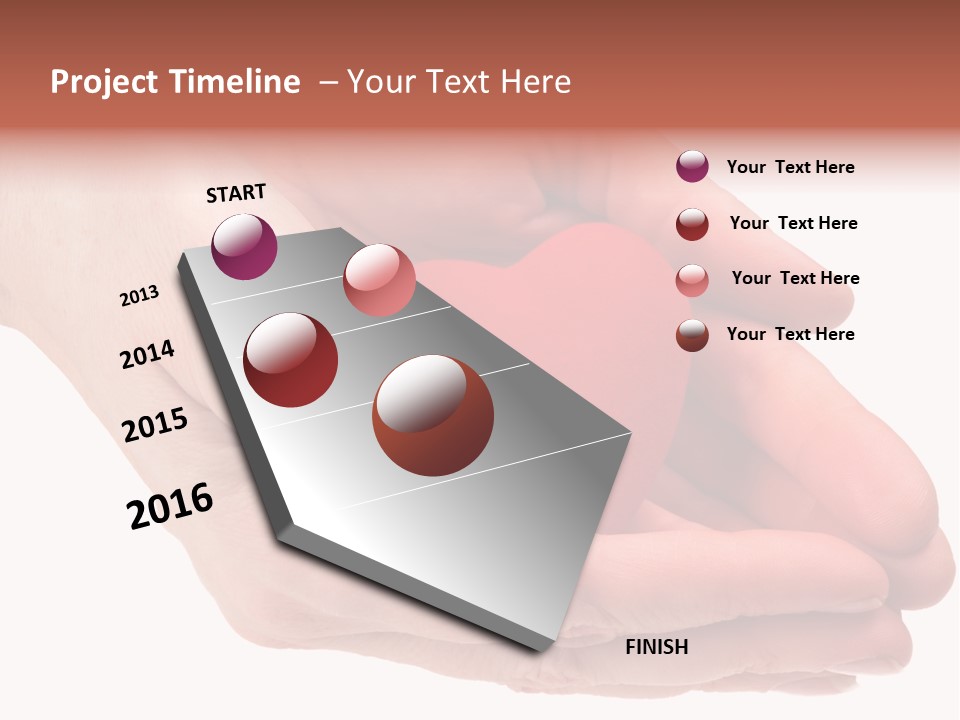 Project Timeline – Your Text Here

START

2013

2014

2015

2016

FINISH

Your Text Here

Your Text Here

Your Text Here

Your Text Here